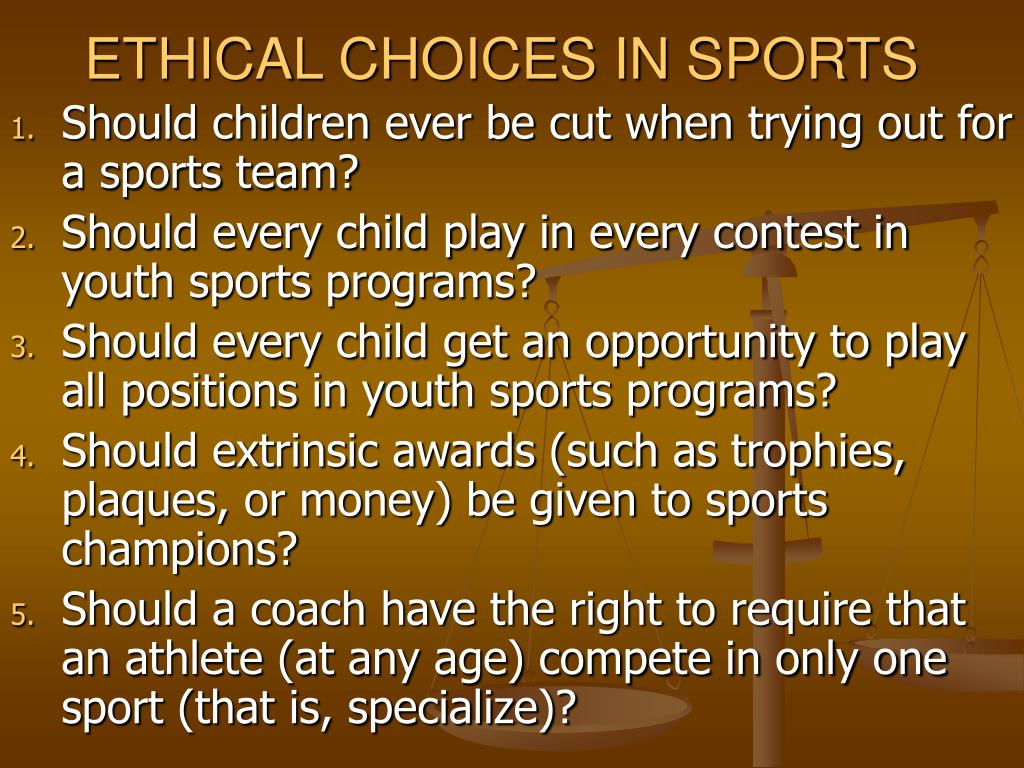 ETHICAL CHOICES IN SPORTS

1. Should children ever be cut when trying out for a sports team?
2. Should every child play in every contest in youth sports programs?
3. Should every child get an opportunity to play all positions in youth sports programs?
4. Should extrinsic awards (such as trophies, plaques, or money) be given to sports champions?
5. Should a coach have the right to require that an athlete (at any age) compete in only one sport (that is, specialize)?